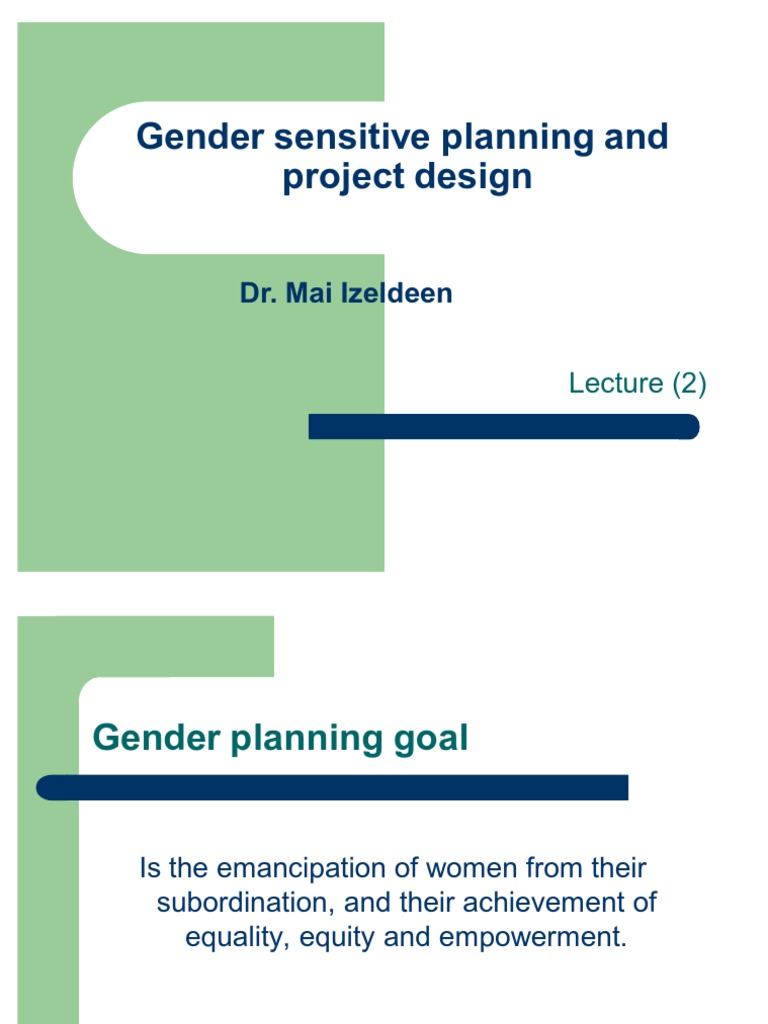 Gender sensitive planning and project design

Dr. Mai Izeldeen

Lecture (2)

Gender planning goal

Is the emancipation of women from their subordination, and their achievement of equality, equity and empowerment.